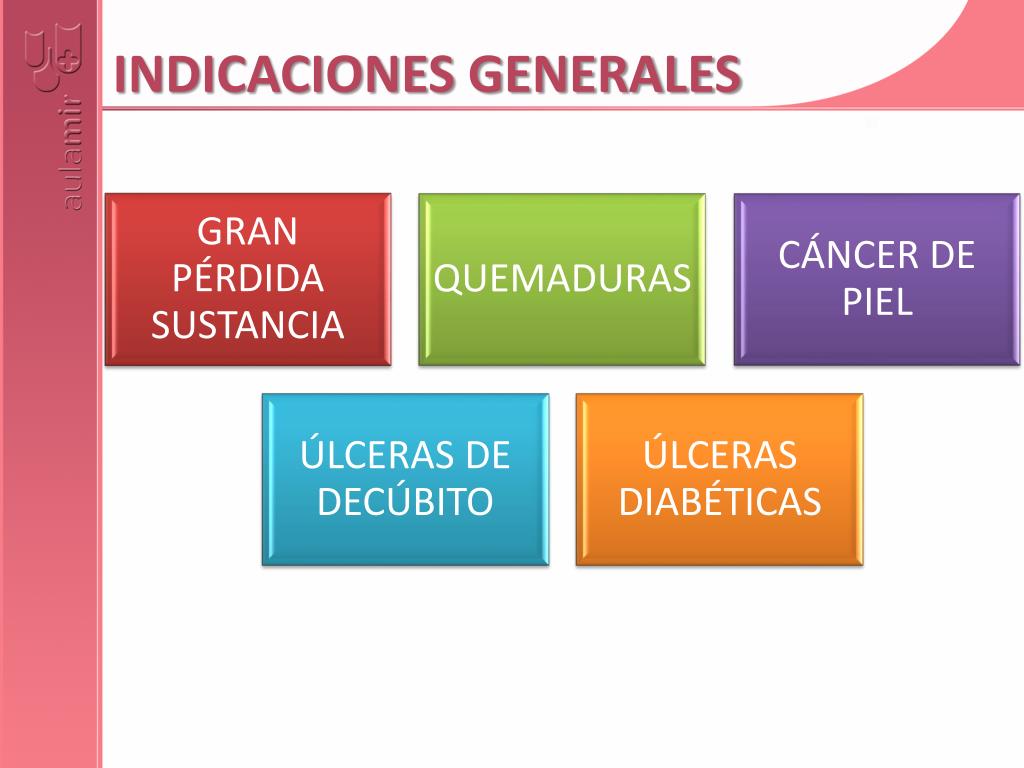 aulamir

INDICACIONES GENERALES

GRAN PÉRDIDA SUSTANCIA

QUEMADURAS

CÁNCER DE PIEL

ÚLCERAS DE DECÚBITO

ÚLCERAS DIABÉTICAS